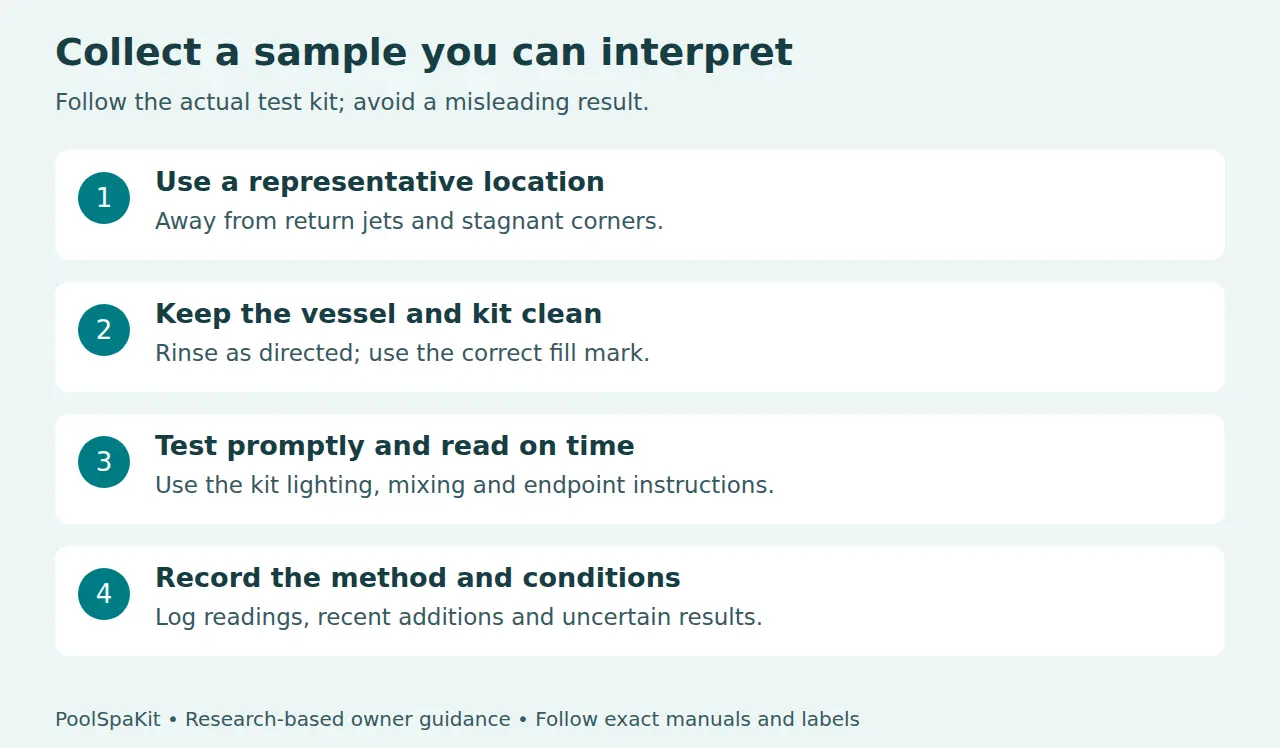 Collect a sample you can interpret

Follow the actual test kit; avoid a misleading result.

1

Use a representative location

Away from return jets and stagnant corners.

2

Keep the vessel and kit clean

Rinse as directed; use the correct fill mark.

3

Test promptly and read on time

Use the kit lighting, mixing and endpoint instructions.

4

Record the method and conditions

Log readings, recent additions and uncertain results.

PoolSpaKit • Research-based owner guidance • Follow exact manuals and labels